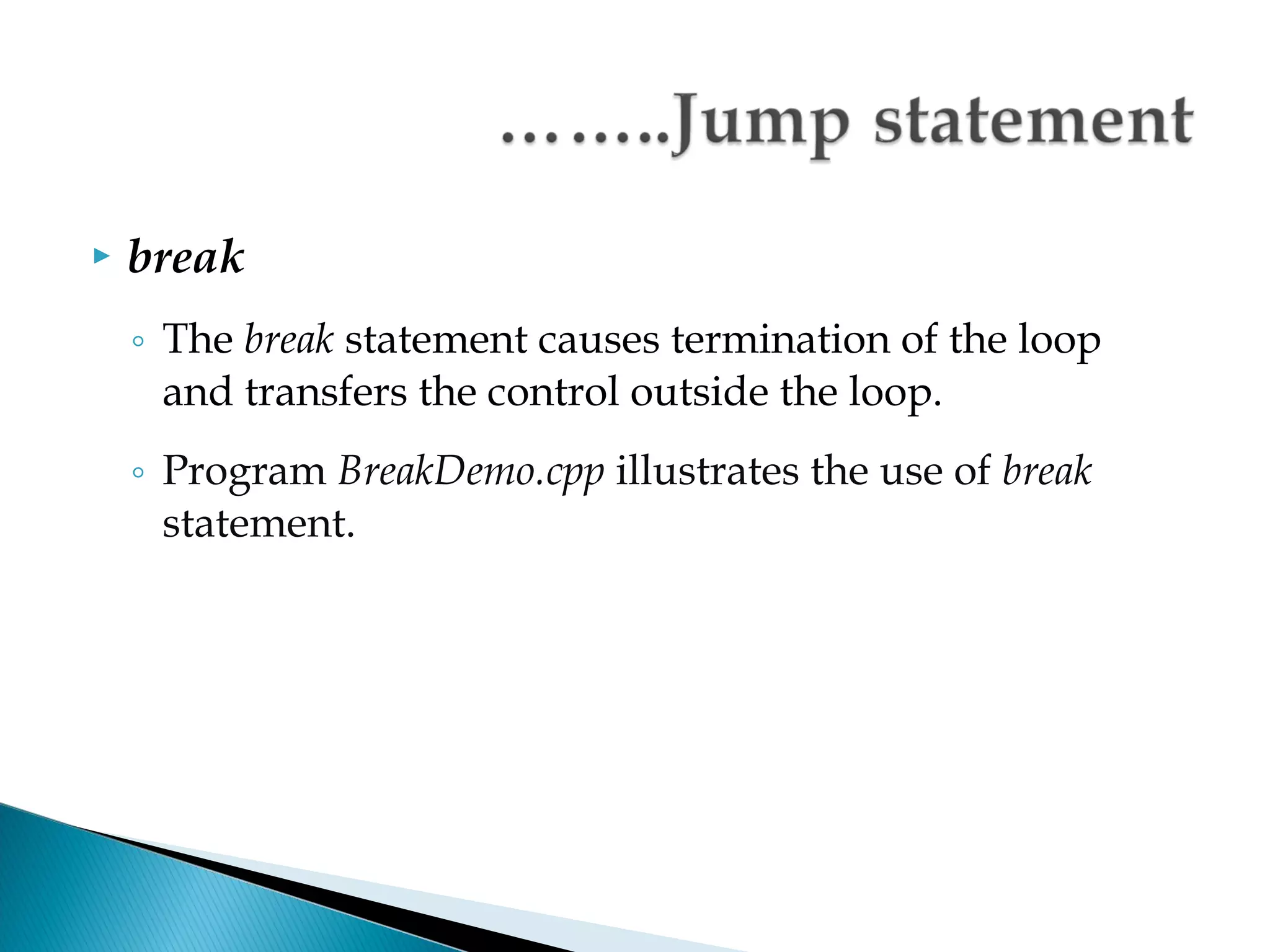 ……..Jump statement

▸ break

◦ The break statement causes termination of the loop and transfers the control outside the loop.

◦ Program BreakDemo.cpp illustrates the use of break statement.